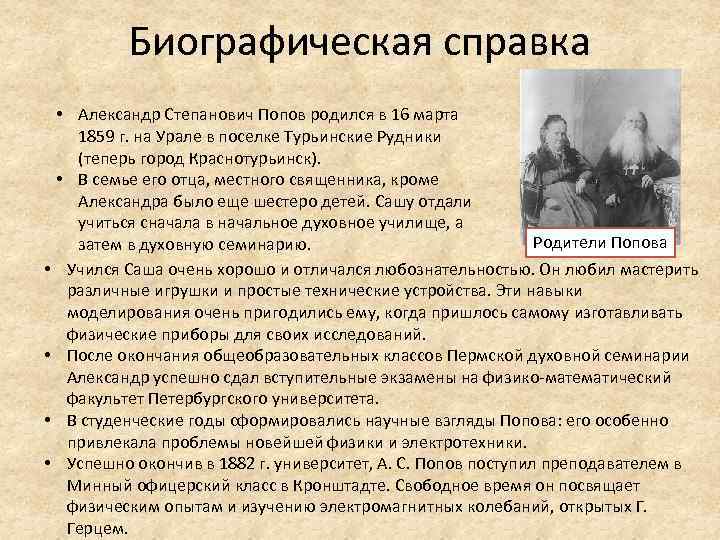 Биографическая справка

• Александр Степанович Попов родился в 16 марта 1859 г. на Урале в поселке Турьинские Рудники (теперь город Краснотурьинск).
• В семье его отца, местного священника, кроме Александра было еще шестеро детей. Сашу отдали учиться сначала в начальное духовное училище, а затем в духовную семинарию.

Родители Попова

• Учился Саша очень хорошо и отличался любознательностью. Он любил мастерить различные игрушки и простые технические устройства. Эти навыки моделирования очень пригодились ему, когда пришлось самому изготавливать физические приборы для своих исследований.
• После окончания общеобразовательных классов Пермской духовной семинарии Александр успешно сдал вступительные экзамены на физико-математический факультет Петербургского университета.
• В студенческие годы сформировались научные взгляды Попова: его особенно привлекала проблемы новейшей физики и электротехники.
• Успешно окончив в 1882 г. университет, А. С. Попов поступил преподавателем в Минный офицерский класс в Кронштадте. Свободное время он посвящает физическим опытам и изучению электромагнитных колебаний, открытых Г. Герцем.